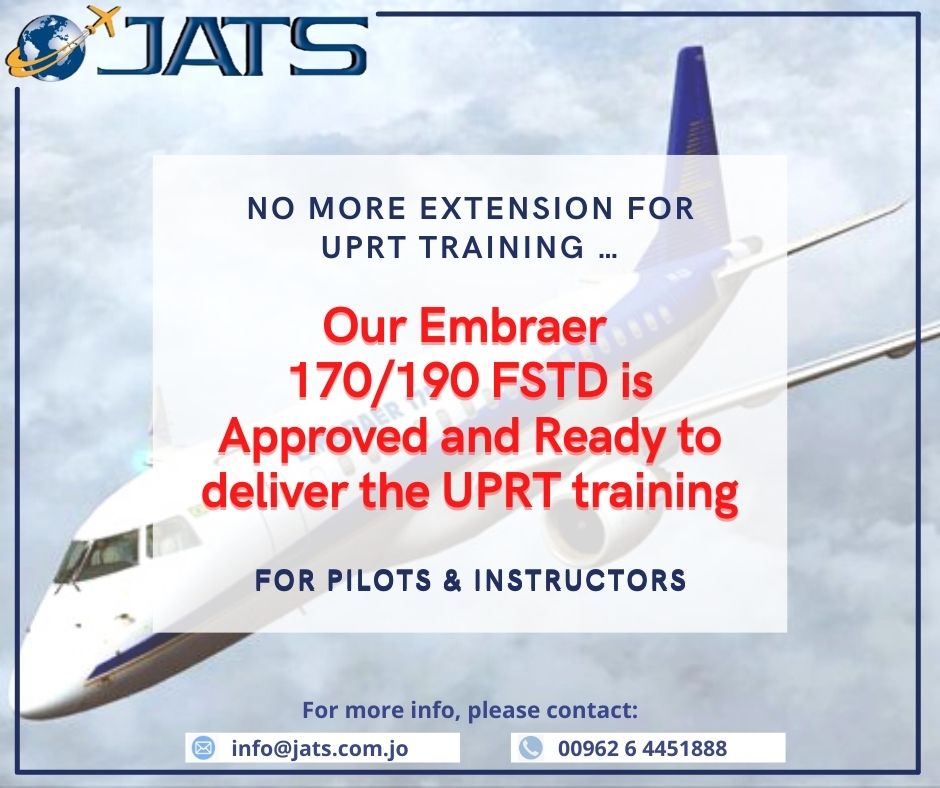 JATS

NO MORE EXTENSION FOR UPRT TRAINING ...

Our Embraer 170/190 FSTD is Approved and Ready to deliver the UPRT training

FOR PILOTS & INSTRUCTORS

For more info, please contact:

info@jats.com.jo

00962 6 4451888